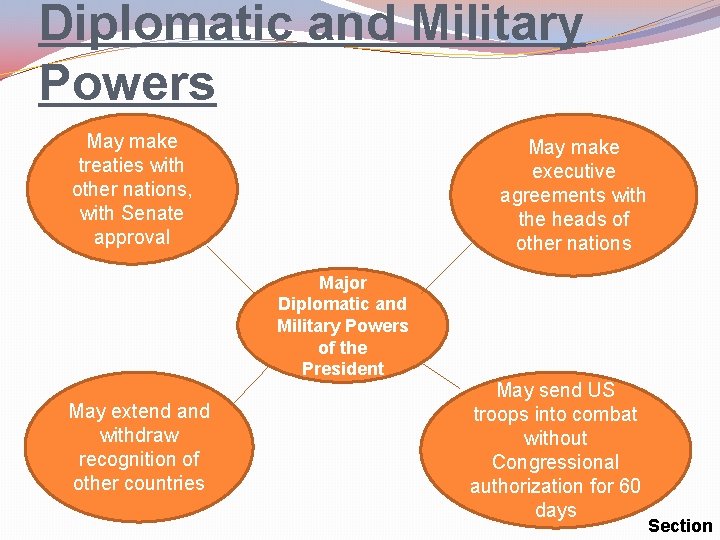 Diplomatic and Military Powers

May make treaties with other nations, with Senate approval

May make executive agreements with the heads of other nations

Major Diplomatic and Military Powers of the President

May extend and withdraw recognition of other countries

May send US troops into combat without Congressional authorization for 60 days

Section